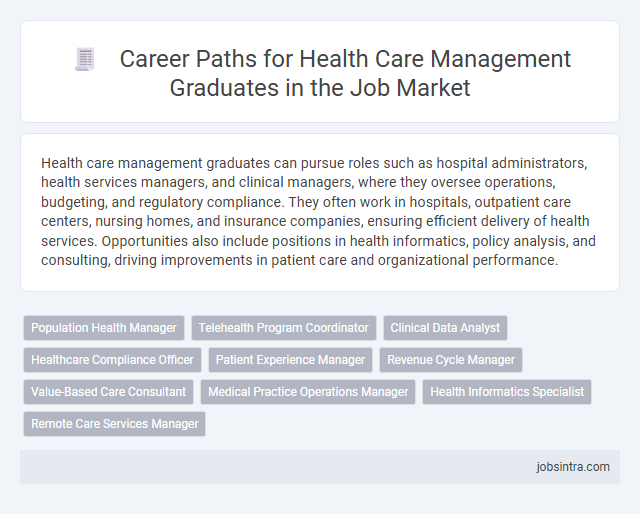 Career Paths for Health Care Management Graduates in the Job Market

Health care management graduates can pursue roles such as hospital administrators, health services managers, and clinical managers, where they oversee operations, budgeting, and regulatory compliance. They often work in hospitals, outpatient care centers, nursing homes, and insurance companies, ensuring efficient delivery of health services. Opportunities also include positions in health informatics, policy analysis, and consulting, driving improvements in patient care and organizational performance.

Population Health Manager
Telehealth Program Coordinator
Clinical Data Analyst
Healthcare Compliance Officer
Patient Experience Manager
Revenue Cycle Manager
Value-Based Care Consultant
Medical Practice Operations Manager
Health Informatics Specialist
Remote Care Services Manager

jobsintra.com